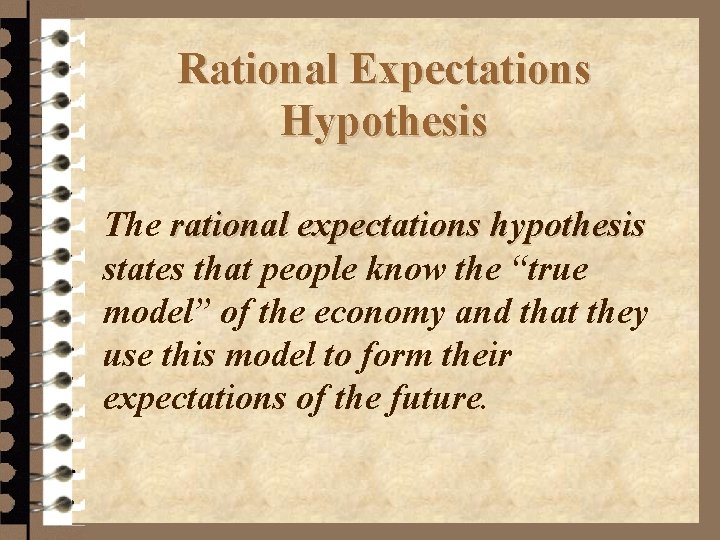 Rational Expectations Hypothesis

The rational expectations hypothesis states that people know the “true model” of the economy and that they use this model to form their expectations of the future.